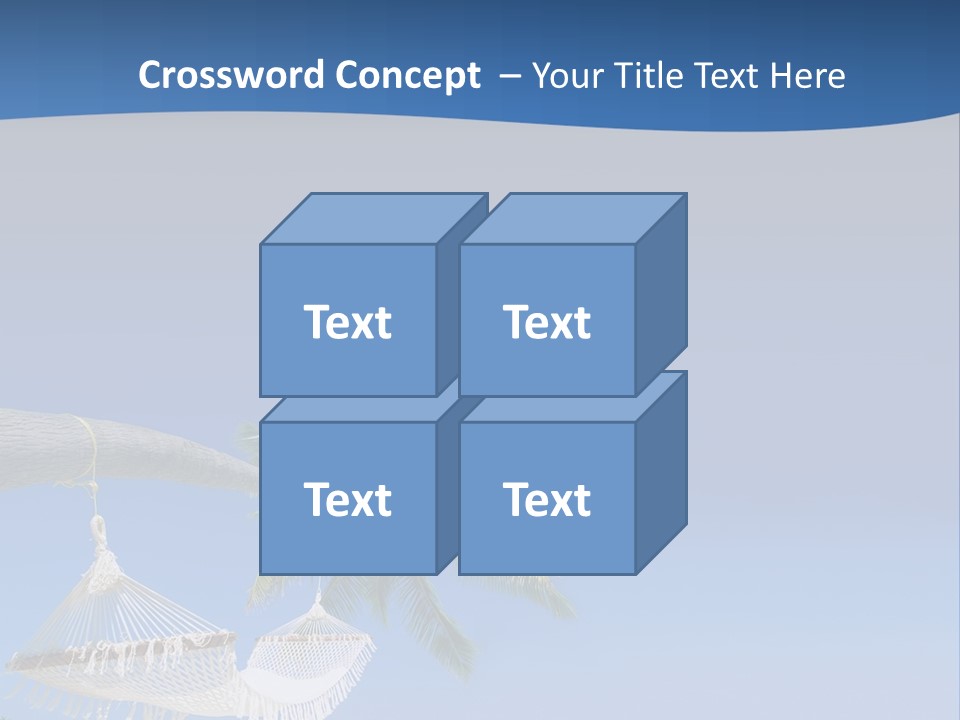 Crossword Concept – Your Title Text Here

Text

Text

Text

Text